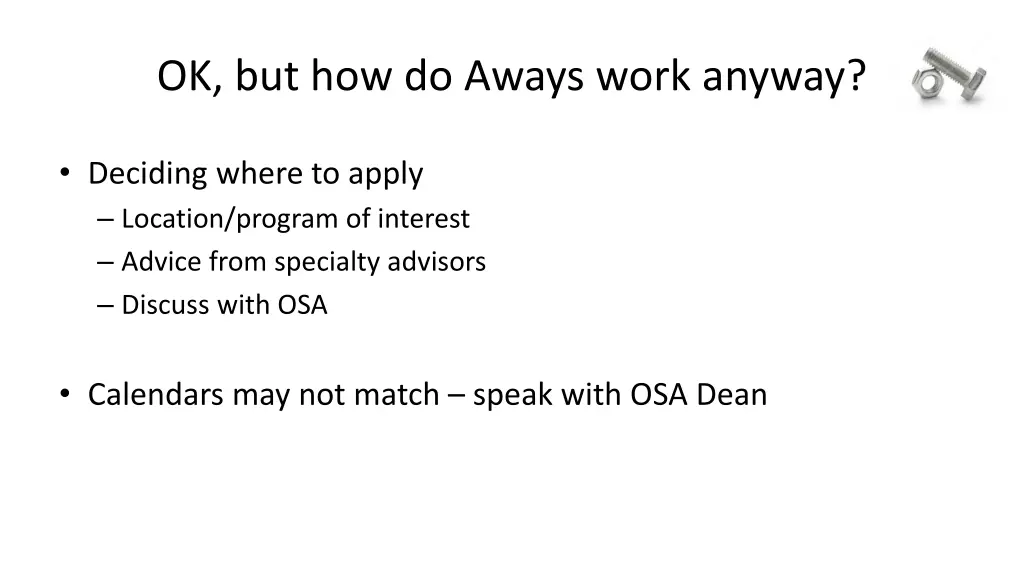 OK, but how do Aways work anyway?

• Deciding where to apply
– Location/program of interest
– Advice from specialty advisors
– Discuss with OSA

• Calendars may not match – speak with OSA Dean